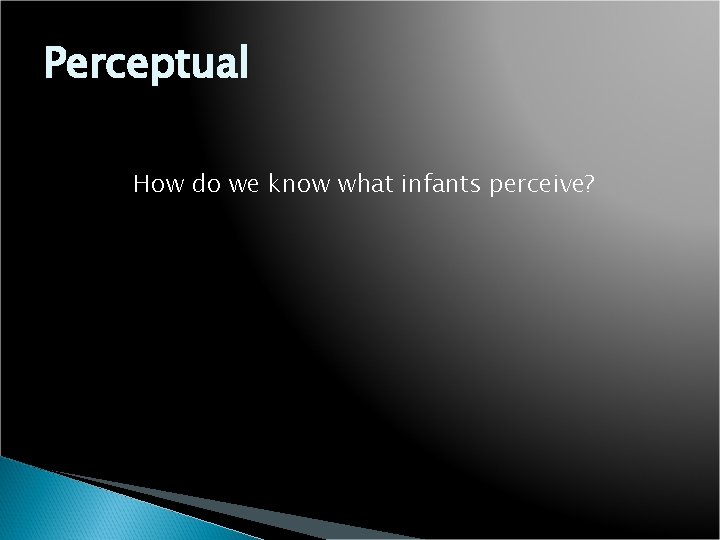 Perceptual

How do we know what infants perceive?